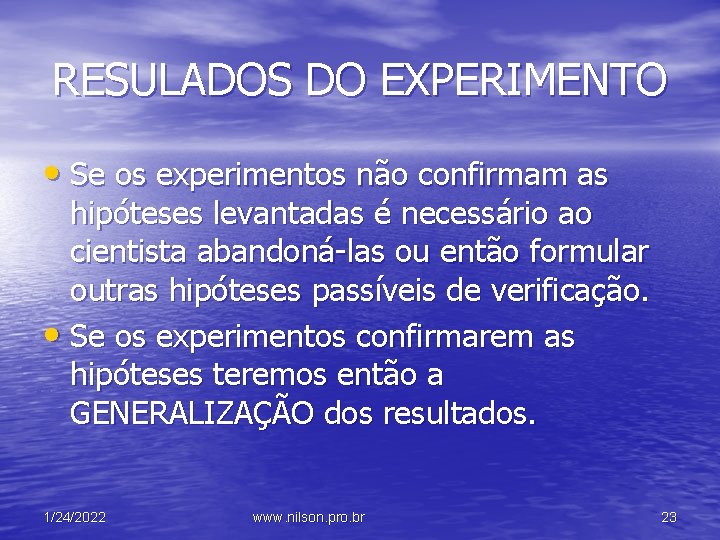 RESULADOS DO EXPERIMENTO

• Se os experimentos não confirmam as hipóteses levantadas é necessário ao cientista abandoná-las ou então formular outras hipóteses passíveis de verificação.

• Se os experimentos confirmarem as hipóteses teremos então a GENERALIZAÇÃO dos resultados.

1/24/2022 www.nilson.pro.br 23